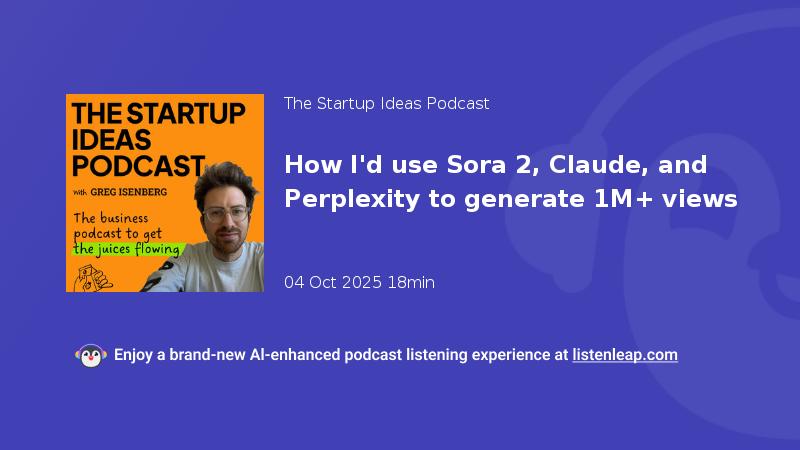 THE STARTUP IDEAS PODCAST
with GREG ISENBERG
The business podcast to get the juices flowing

The Startup Ideas Podcast

How I'd use Sora 2, Claude, and Perplexity to generate 1M+ views

04 Oct 2025 18min

Enjoy a brand-new AI-enhanced podcast listening experience at listenleap.com